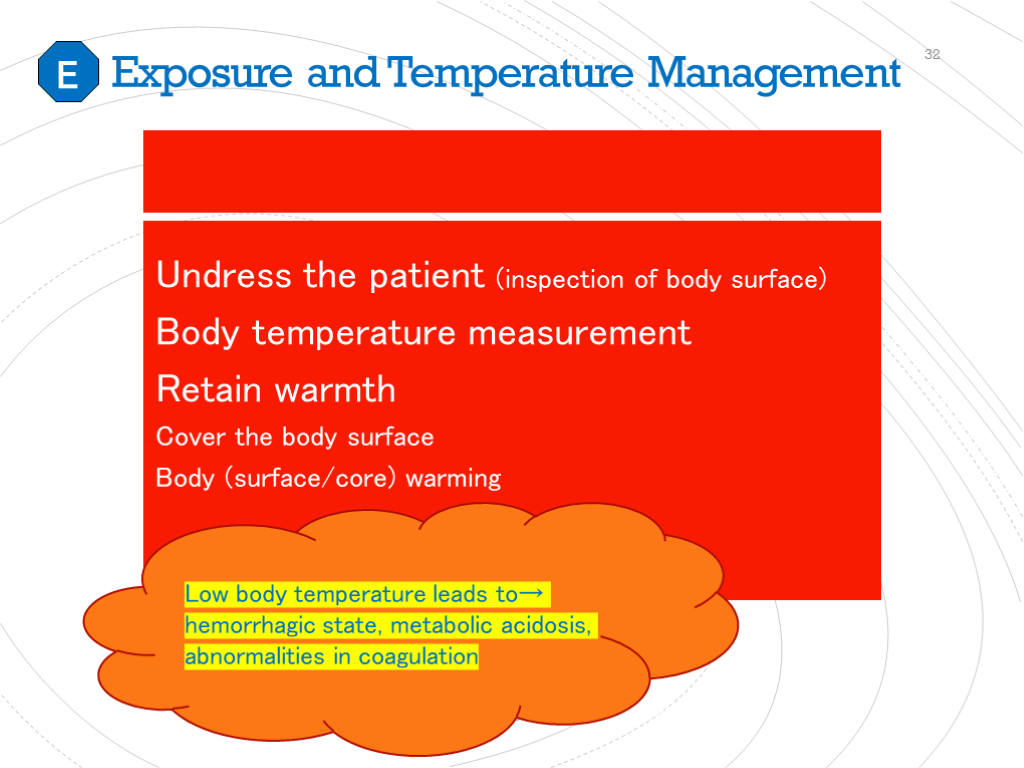 E Exposure and Temperature Management

32

Undress the patient (inspection of body surface)

Body temperature measurement

Retain warmth

Cover the body surface

Body (surface/core) warming

Low body temperature leads to→ hemorrhagic state, metabolic acidosis, abnormalities in coagulation